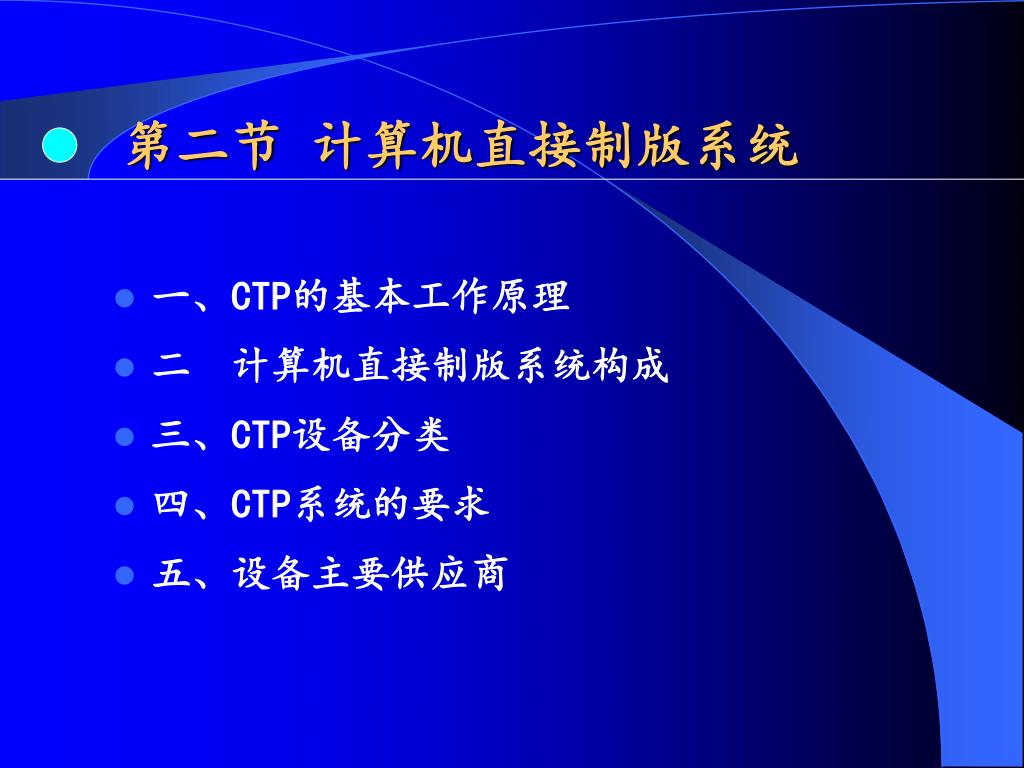 第二节 计算机直接制版系统

一、CTP的基本工作原理

二 计算机直接制版系统构成

三、CTP设备分类

四、CTP系统的要求

五、设备主要供应商